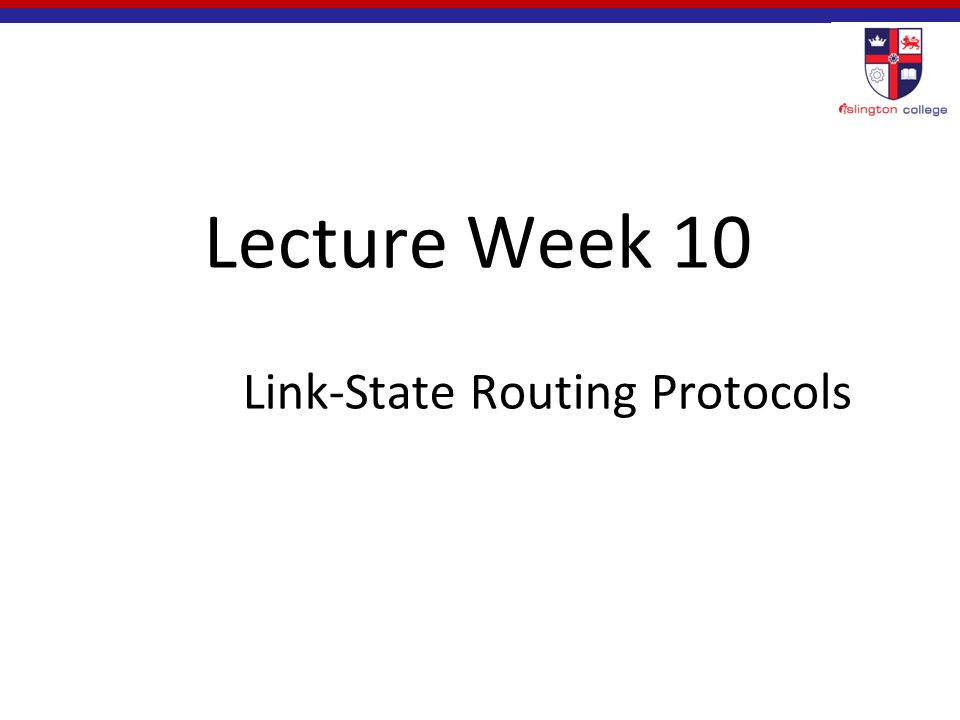 islington college

Lecture Week 10

Link-State Routing Protocols